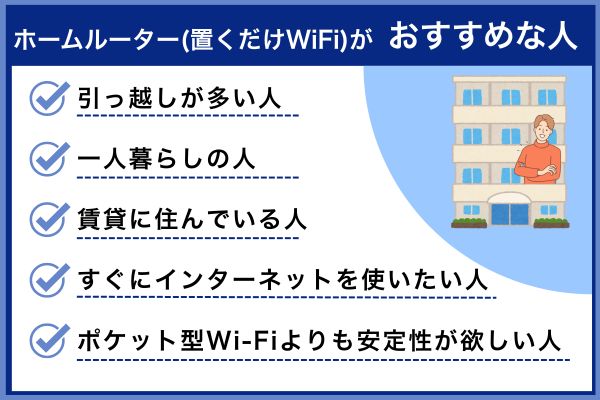 ホームルーター(置くだけWiFi)が おすすめな人

引っ越しが多い人

一人暮らしの人

賃貸に住んでいる人

すぐにインターネットを使いたい人

ポケット型Wi-Fiよりも安定性が欲しい人